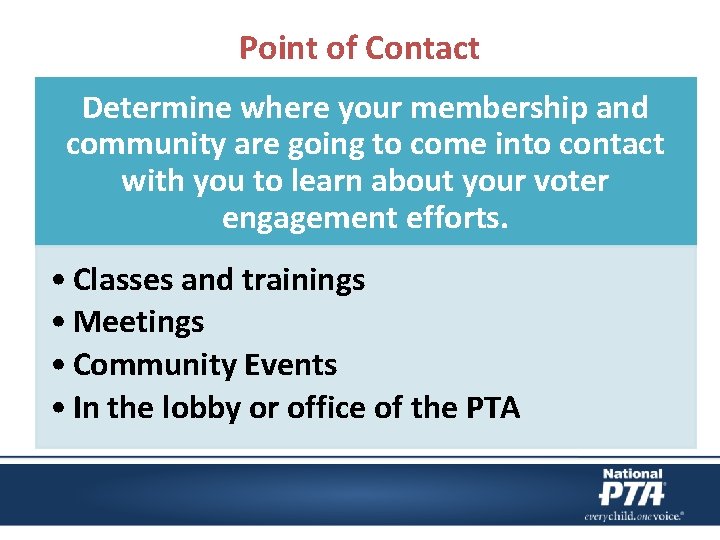 Point of Contact

Determine where your membership and community are going to come into contact with you to learn about your voter engagement efforts.

• Classes and trainings
• Meetings
• Community Events
• In the lobby or office of the PTA

National PTA
everychild.onevoice.®